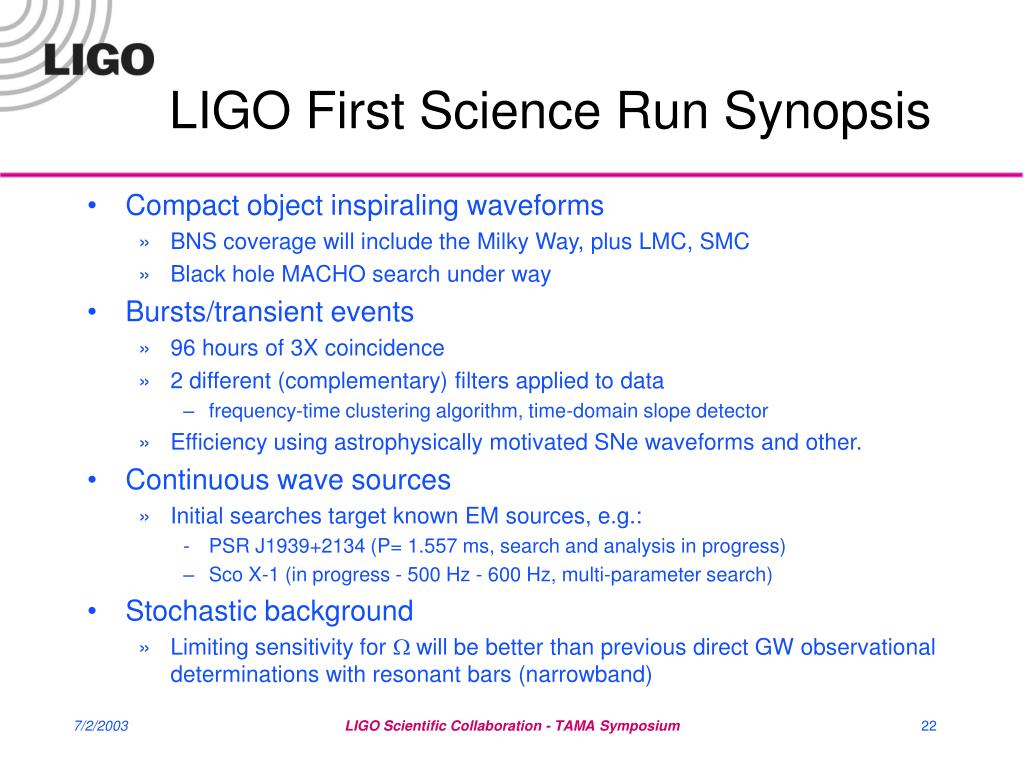 LIGO

LIGO First Science Run Synopsis

• Compact object inspiraling waveforms
» BNS coverage will include the Milky Way, plus LMC, SMC
» Black hole MACHO search under way
• Bursts/transient events
» 96 hours of 3X coincidence
» 2 different (complementary) filters applied to data
– frequency-time clustering algorithm, time-domain slope detector
» Efficiency using astrophysically motivated SNe waveforms and other.
• Continuous wave sources
» Initial searches target known EM sources, e.g.:
- PSR J1939+2134 (P= 1.557 ms, search and analysis in progress)
– Sco X-1 (in progress - 500 Hz - 600 Hz, multi-parameter search)
• Stochastic background
» Limiting sensitivity for $\Omega$ will be better than previous direct GW observational determinations with resonant bars (narrowband)

7/2/2003 LIGO Scientific Collaboration - TAMA Symposium 22